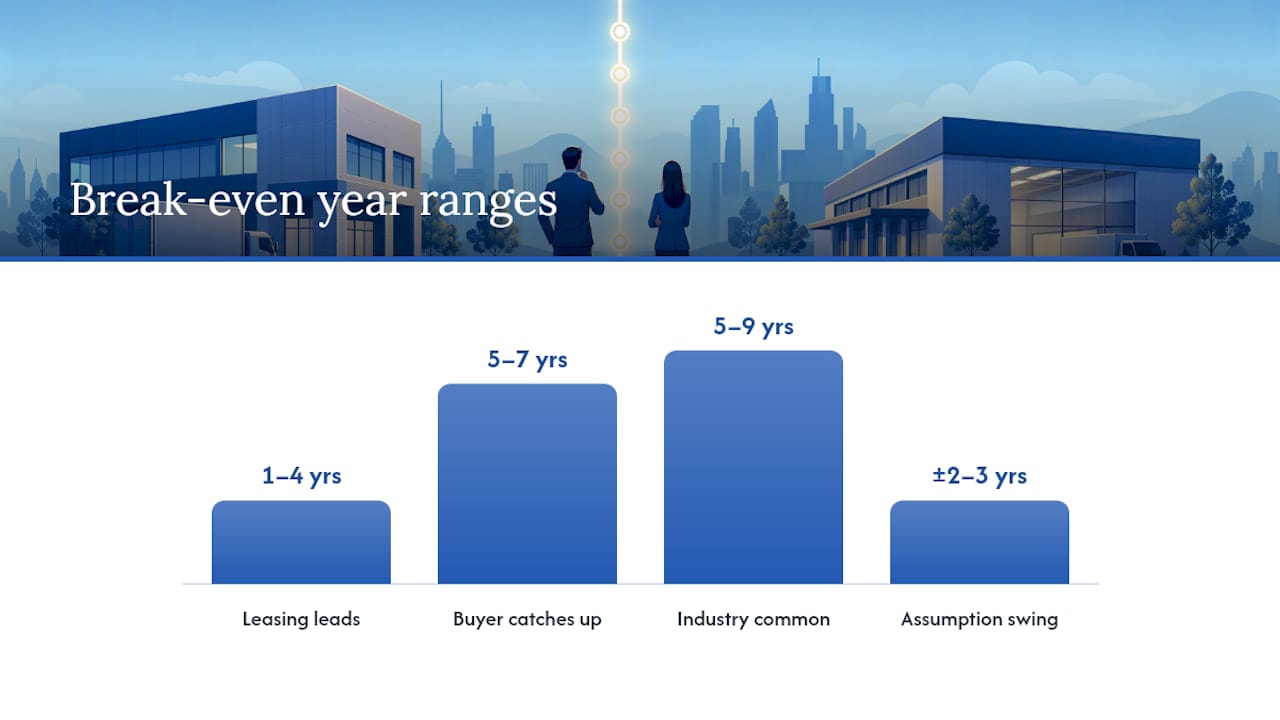 Break-even year ranges

1–4 yrs
5–7 yrs
5–9 yrs
±2–3 yrs

Leasing leads
Buyer catches up
Industry common
Assumption swing